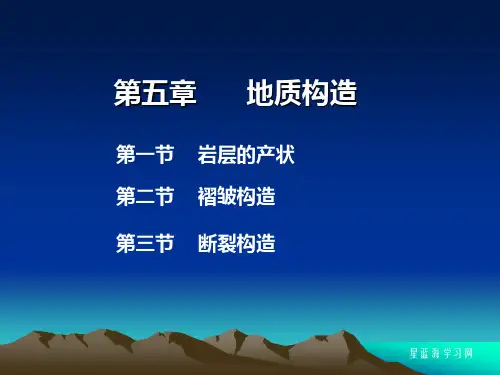 第五章　　地质构造

第一节　岩层的产状

第二节　褶皱构造

第三节　断裂构造

星蓝海学习网